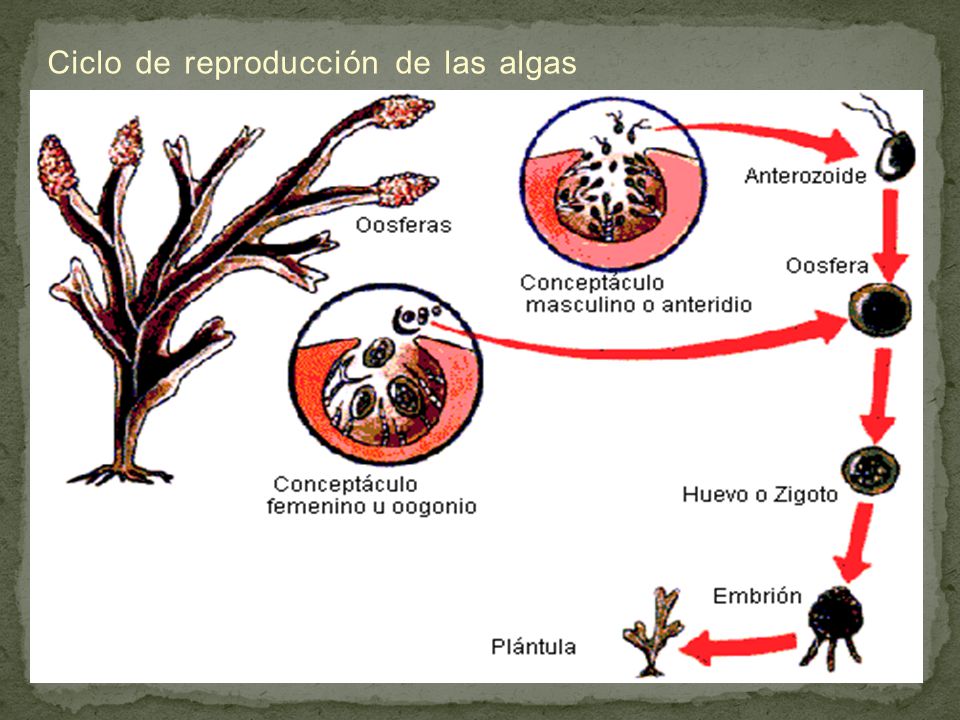 Ciclo de reproducción de las algas

Oosferas

Conceptáculo masculino o anteridio

Anterozoide

Oosfera

Conceptáculo femenino u oogonio

Huevo o Zigoto

Embrión

Plántula